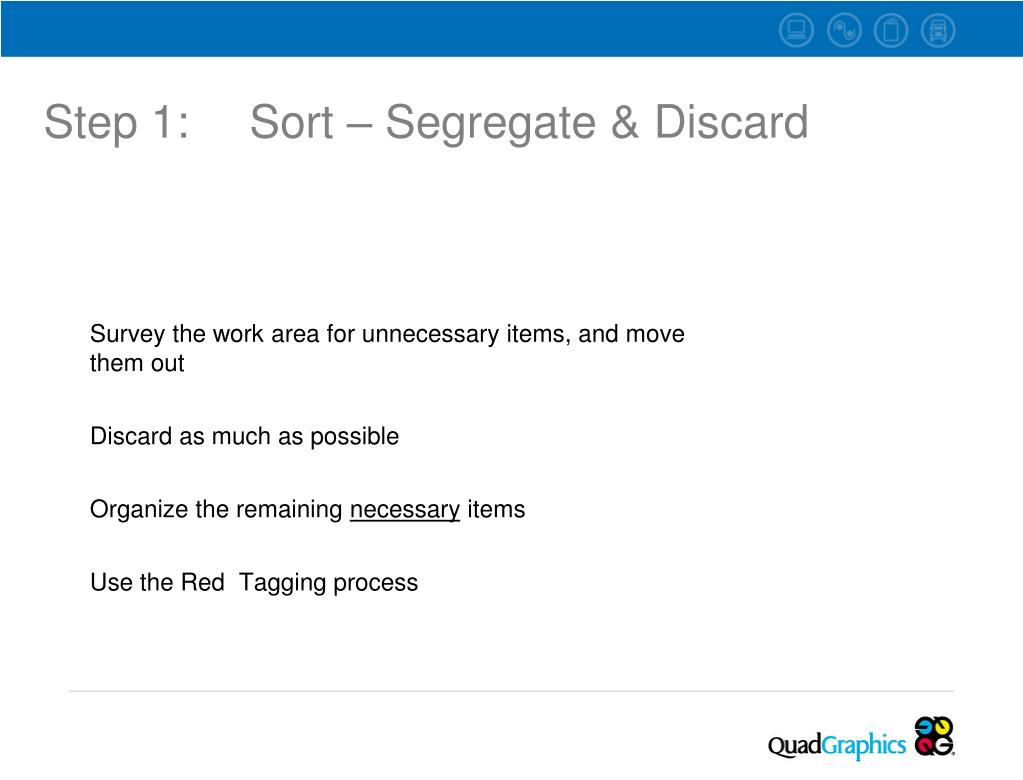 Step 1: Sort – Segregate & Discard

Survey the work area for unnecessary items, and move them out

Discard as much as possible

Organize the remaining necessary items

Use the Red Tagging process

QuadGraphics